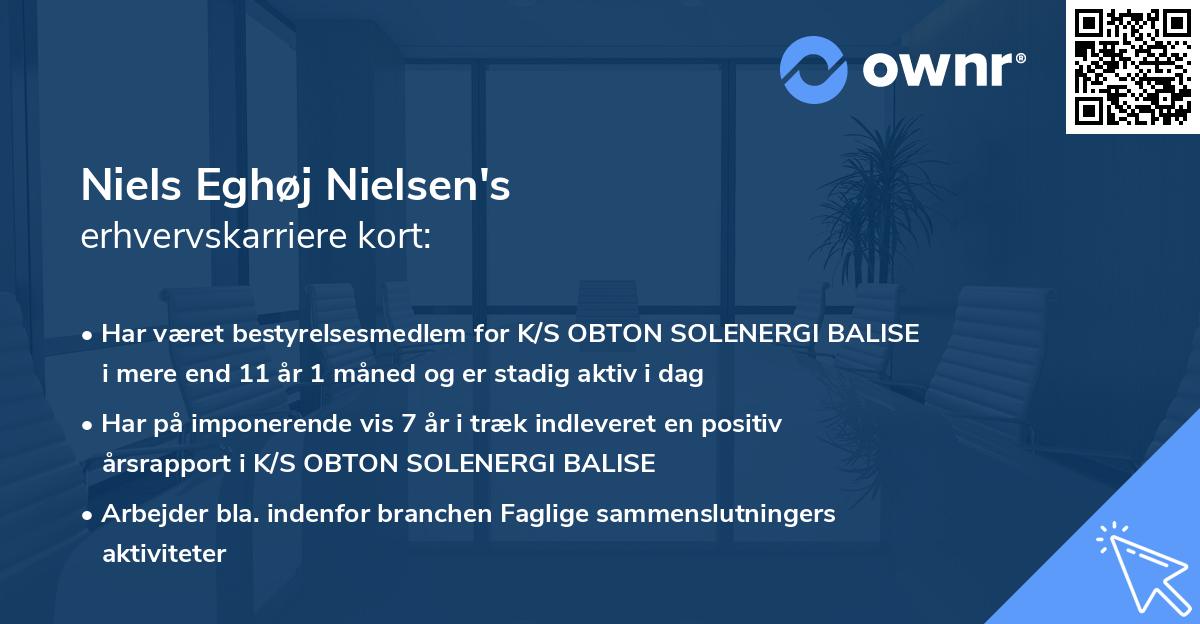 ownr®

Niels Eghøj Nielsen's
erhvervskarriere kort:

• Har været bestyrelsesmedlem for K/S OBTON SOLENERGI BALISE i mere end 11 år 1 måned og er stadig aktiv i dag

• Har på imponerende vis 7 år i træk indleveret en positiv årsrapport i K/S OBTON SOLENERGI BALISE

• Arbejder bla. indenfor branchen Faglige sammenslutningers aktiviteter